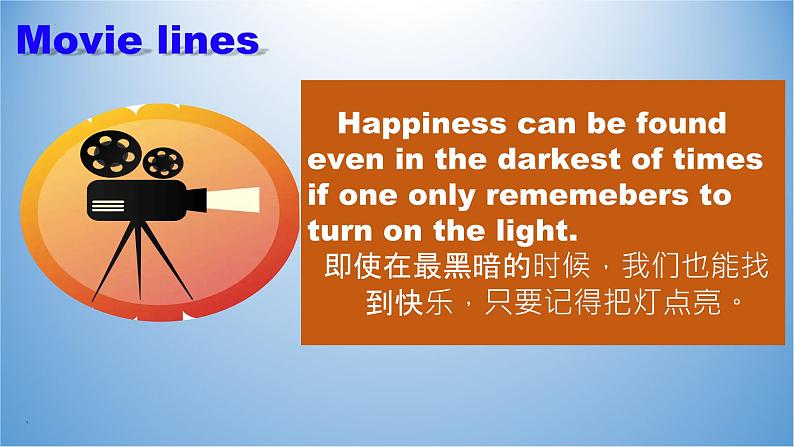 Movie lines

Happiness can be found even in the darkest of times if one only rememebers to turn on the light.
即使在最黑暗的时候，我们也能找到快乐，只要记得把灯点亮。